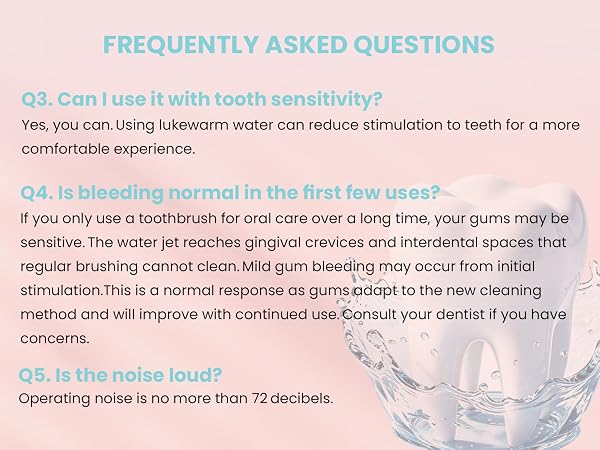 FREQUENTLY ASKED QUESTIONS

Q3. Can I use it with tooth sensitivity?
Yes, you can. Using lukewarm water can reduce stimulation to teeth for a more comfortable experience.

Q4. Is bleeding normal in the first few uses?
If you only use a toothbrush for oral care over a long time, your gums may be sensitive. The water jet reaches gingival crevices and interdental spaces that regular brushing cannot clean. Mild gum bleeding may occur from initial stimulation.This is a normal response as gums adapt to the new cleaning method and will improve with continued use. Consult your dentist if you have concerns.

Q5. Is the noise loud?
Operating noise is no more than 72 decibels.